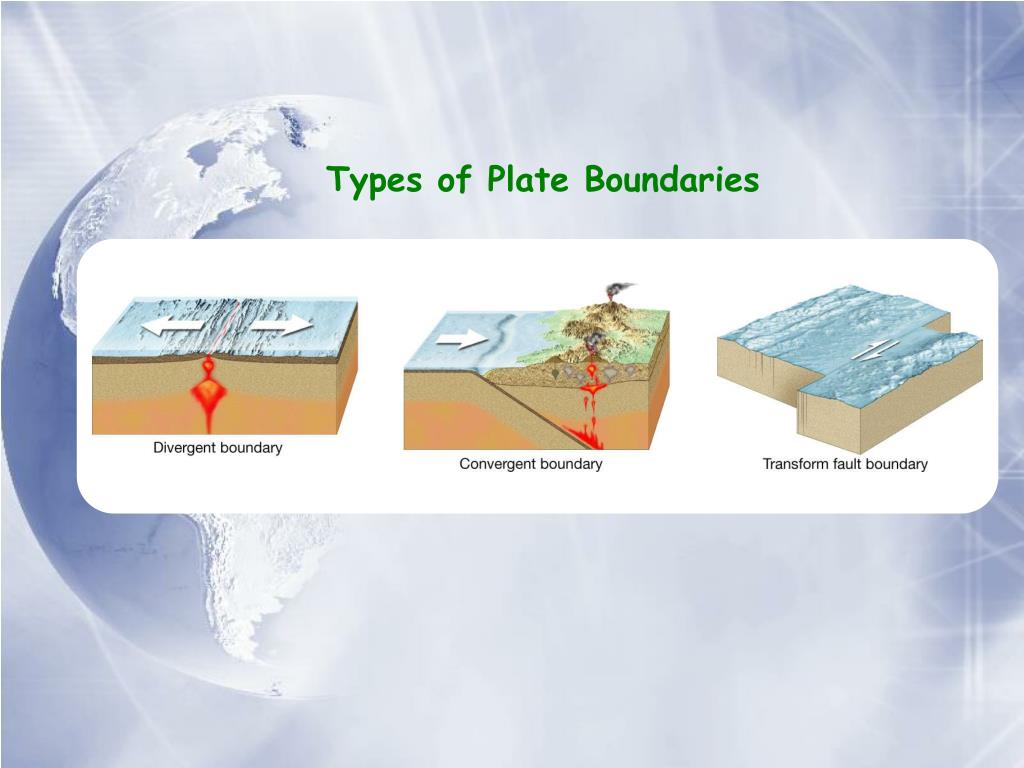 Types of Plate Boundaries

Divergent boundary

Convergent boundary

Transform fault boundary